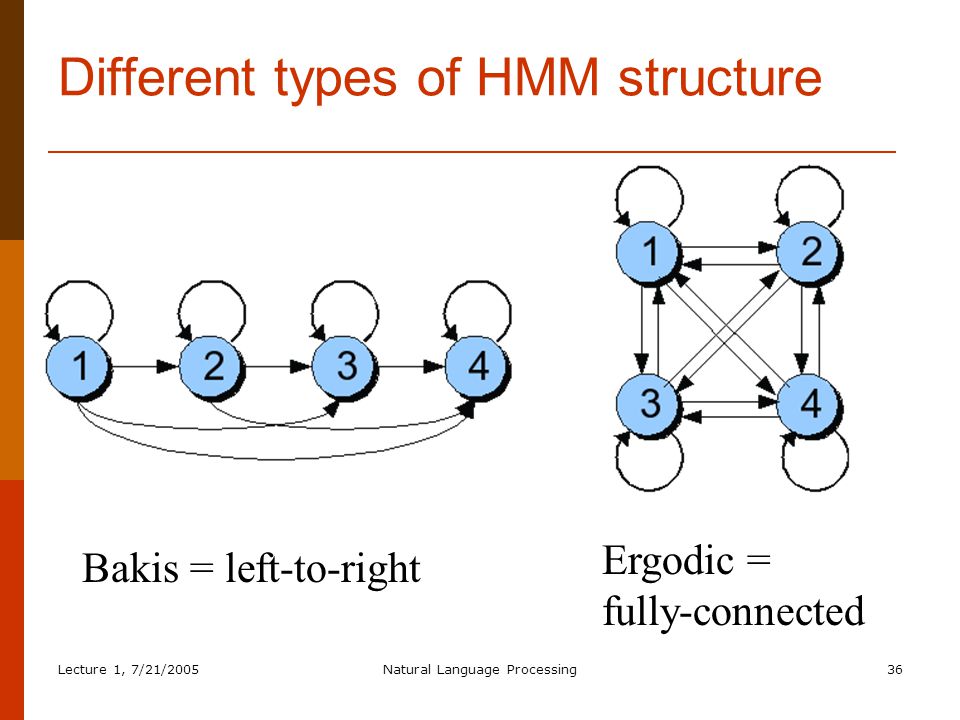 Different types of HMM structure

1 2 3 4

1 2 3 4

Bakis = left-to-right

Ergodic = fully-connected

Lecture 1, 7/21/2005

Natural Language Processing

36